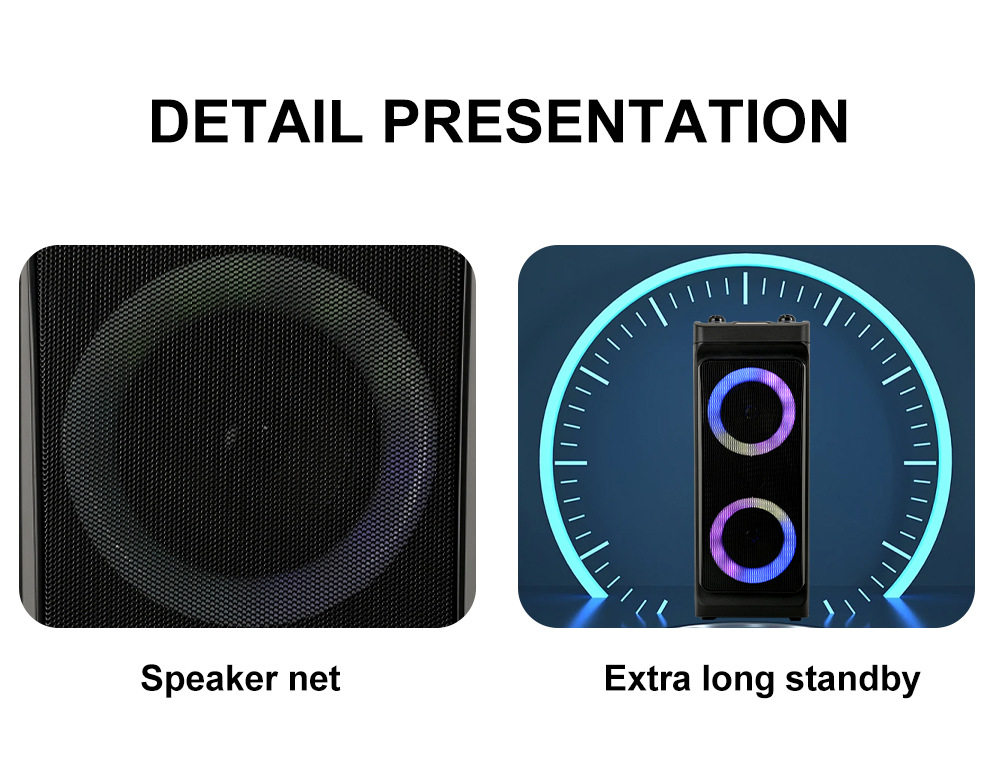 DETAIL PRESENTATION

Speaker net

Extra long standby